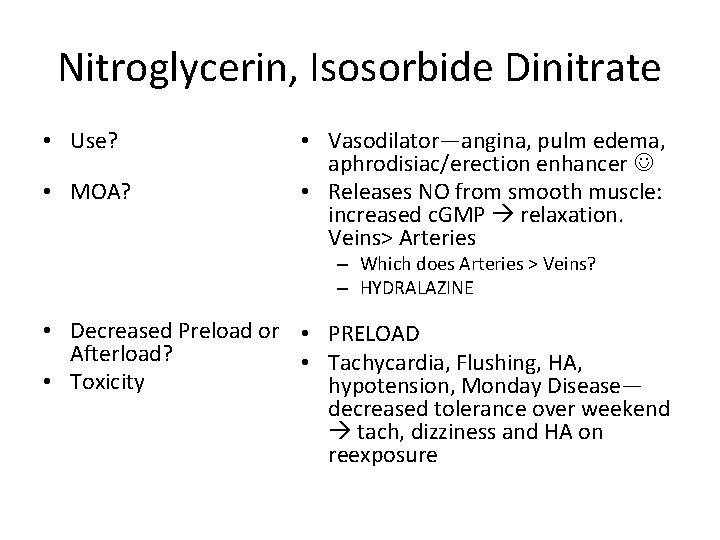 Nitroglycerin, Isosorbide Dinitrate

• Use?

• MOA?

• Decreased Preload or Afterload?

• Toxicity

• Vasodilator—angina, pulm edema, aphrodisiac/erection enhancer ☺

• Releases NO from smooth muscle: increased cGMP → relaxation. Veins> Arteries

– Which does Arteries > Veins?

– HYDRALAZINE

• PRELOAD

• Tachycardia, Flushing, HA, hypotension, Monday Disease—decreased tolerance over weekend → tach, dizziness and HA on reexposure